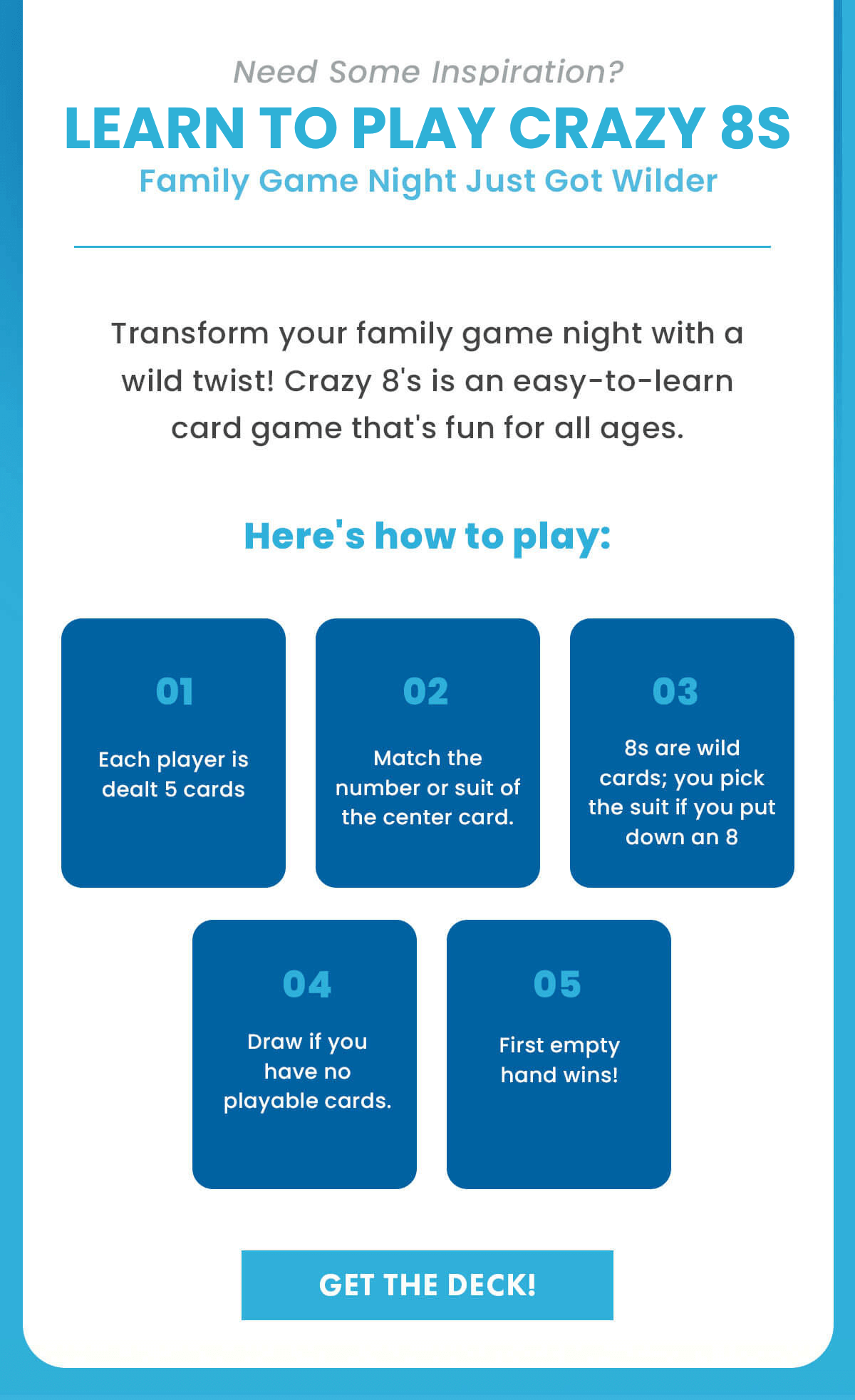 Need Some Inspiration?

LEARN TO PLAY CRAZY 8S

Family Game Night Just Got Wilder

Transform your family game night with a wild twist! Crazy 8's is an easy-to-learn card game that's fun for all ages.

Here's how to play:

01

Each player is dealt 5 cards

02

Match the number or suit of the center card.

03

8s are wild cards; you pick the suit if you put down an 8

04

Draw if you have no playable cards.

05

First empty hand wins!

GET THE DECK!